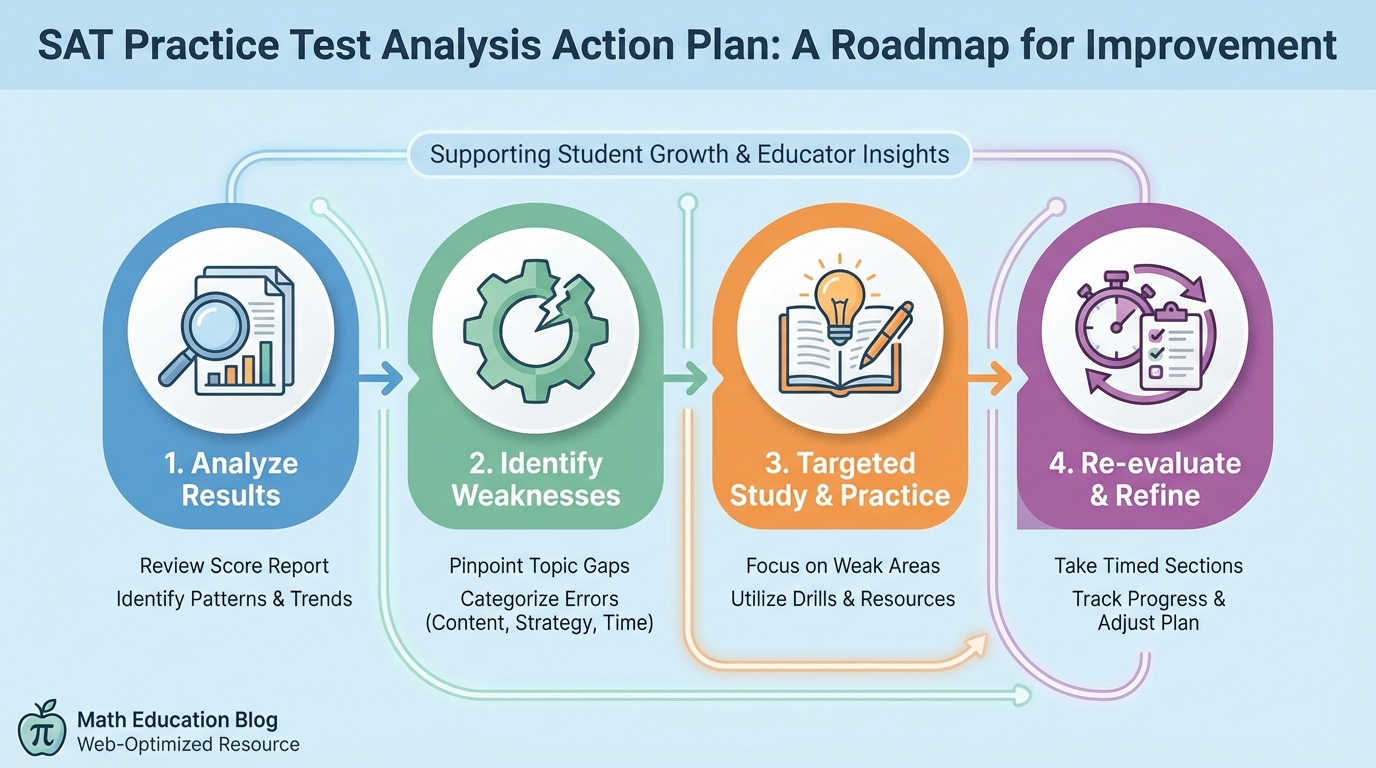 SAT Practice Test Analysis Action Plan: A Roadmap for Improvement

Supporting Student Growth & Educator Insights

1. Analyze Results

Review Score Report
Identify Patterns & Trends

2. Identify Weaknesses

Pinpoint Topic Gaps
Categorize Errors (Content, Strategy, Time)

3. Targeted Study & Practice

Focus on Weak Areas
Utilize Drills & Resources

4. Re-evaluate & Refine

Take Timed Sections
Track Progress & Adjust Plan

$\pi$

Math Education Blog
Web-Optimized Resource